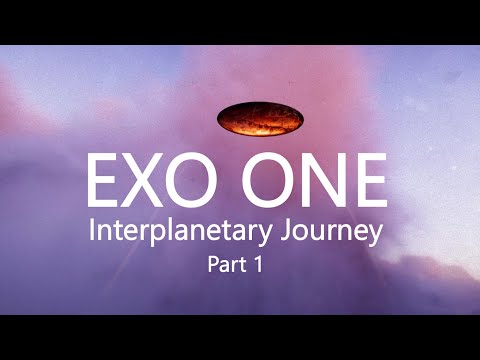 EXO ONE
Interplanetary Journey
Part 1